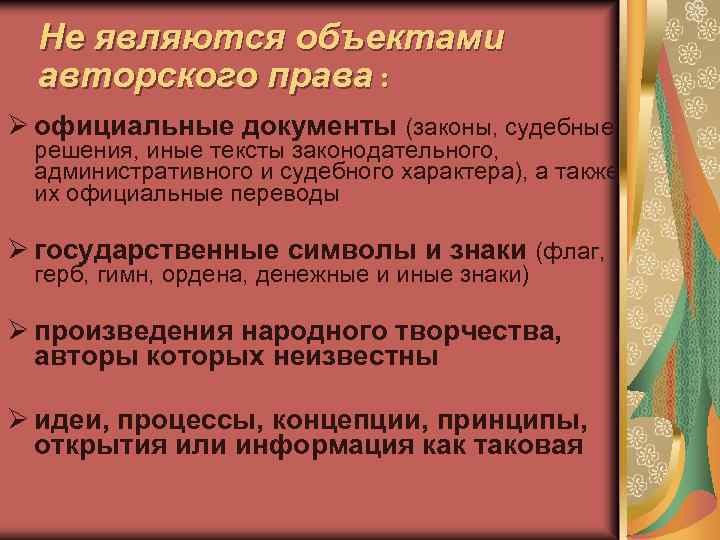 Не являются объектами авторского права :

➢ официальные документы (законы, судебные решения, иные тексты законодательного, административного и судебного характера), а также их официальные переводы

➢ государственные символы и знаки (флаг, герб, гимн, ордена, денежные и иные знаки)

➢ произведения народного творчества, авторы которых неизвестны

➢ идеи, процессы, концепции, принципы, открытия или информация как таковая